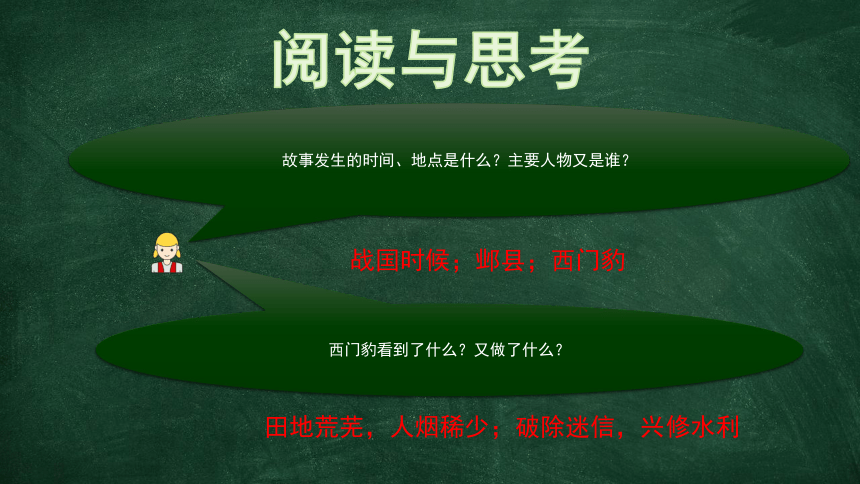 阅读与思考

故事发生的时间、地点是什么？主要人物又是谁？

战国时候；邺县；西门豹

西门豹看到了什么？又做了什么？

田地荒芜，人烟稀少；破除迷信，兴修水利